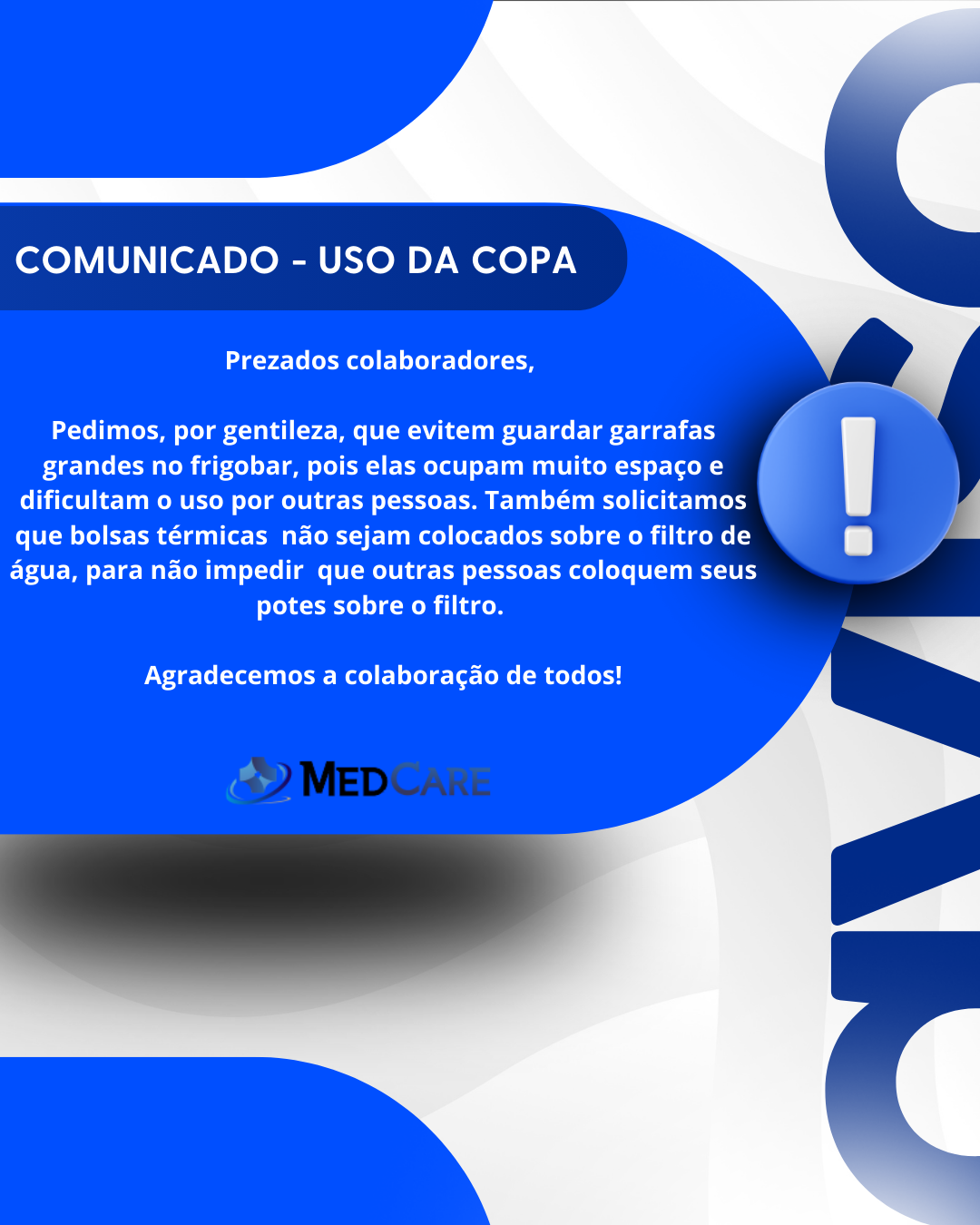 COMUNICADO - USO DA COPA

Prezados colaboradores,

Pedimos, por gentileza, que evitem guardar garrafas grandes no frigobar, pois elas ocupam muito espaço e dificultam o uso por outras pessoas. Também solicitamos que bolsas térmicas não sejam colocados sobre o filtro de água, para não impedir que outras pessoas coloquem seus potes sobre o filtro.

Agradecemos a colaboração de todos!

MEDCARE

AVISO